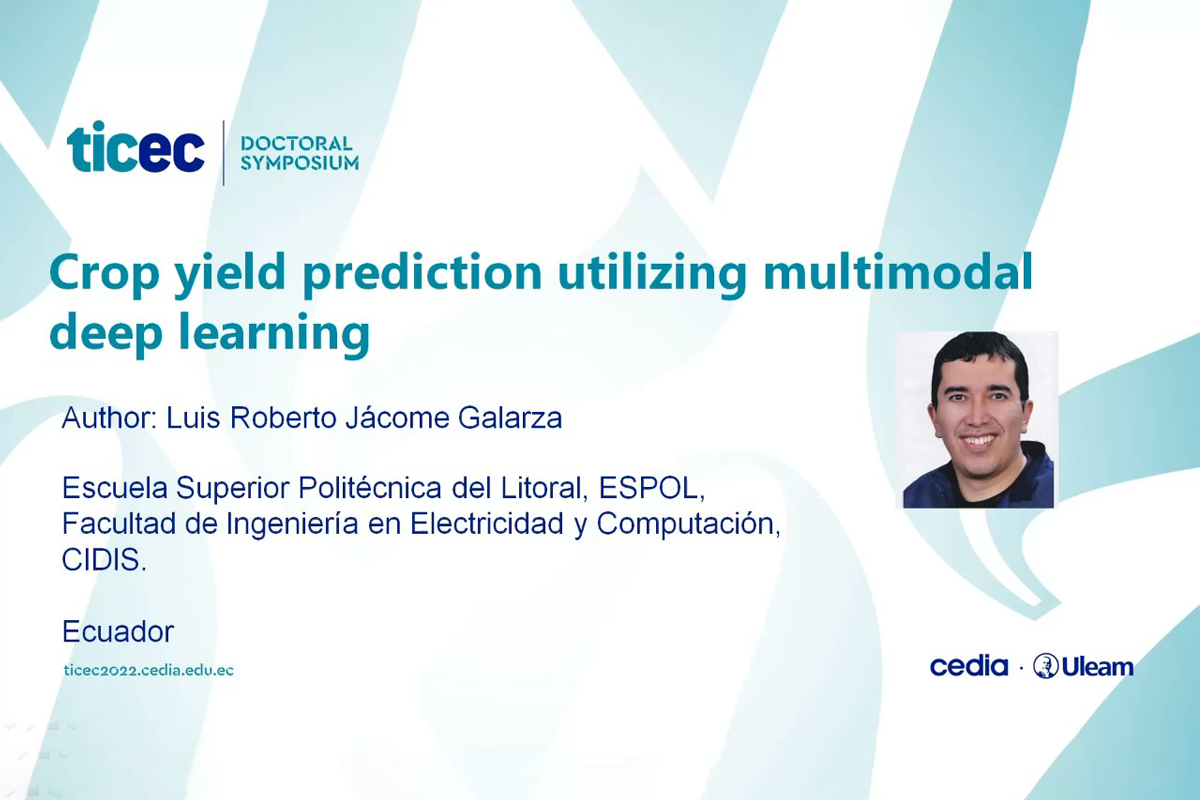 ticec DOCTORAL SYMPOSIUM

Crop yield prediction utilizing multimodal deep learning

Author: Luis Roberto Jácome Galarza

Escuela Superior Politécnica del Litoral, ESPOL, Facultad de Ingeniería en Electricidad y Computación, CIDIS.

Ecuador

ticec2022.cedia.edu.ec

cedia · Uleam